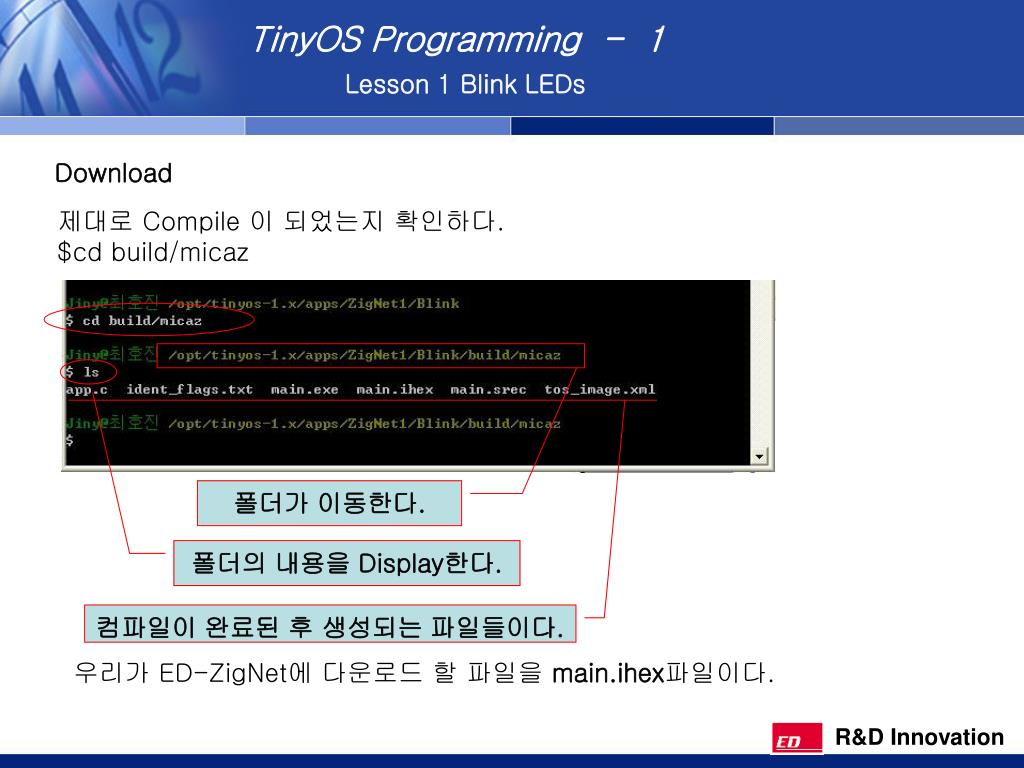 TinyOS Programming - 1
Lesson 1 Blink LEDs

Download

제대로 Compile 이 되었는지 확인하다.
$cd build/micaz

Jiny@최호진 /opt/tinyos-1.x/apps/ZigNet1/Blink
$ cd build/micaz

Jiny@최호진 /opt/tinyos-1.x/apps/ZigNet1/Blink/build/micaz
$ ls
app.c ident_flags.txt main.exe main.ihex main.srec tos_image.xml

Jiny@최호진 /opt/tinyos-1.x/apps/ZigNet1/Blink/build/micaz
$

폴더가 이동한다.

폴더의 내용을 Display한다.

컴파일이 완료된 후 생성되는 파일들이다.

우리가 ED-ZigNet에 다운로드 할 파일을 main.ihex파일이다.

ED

R&D Innovation